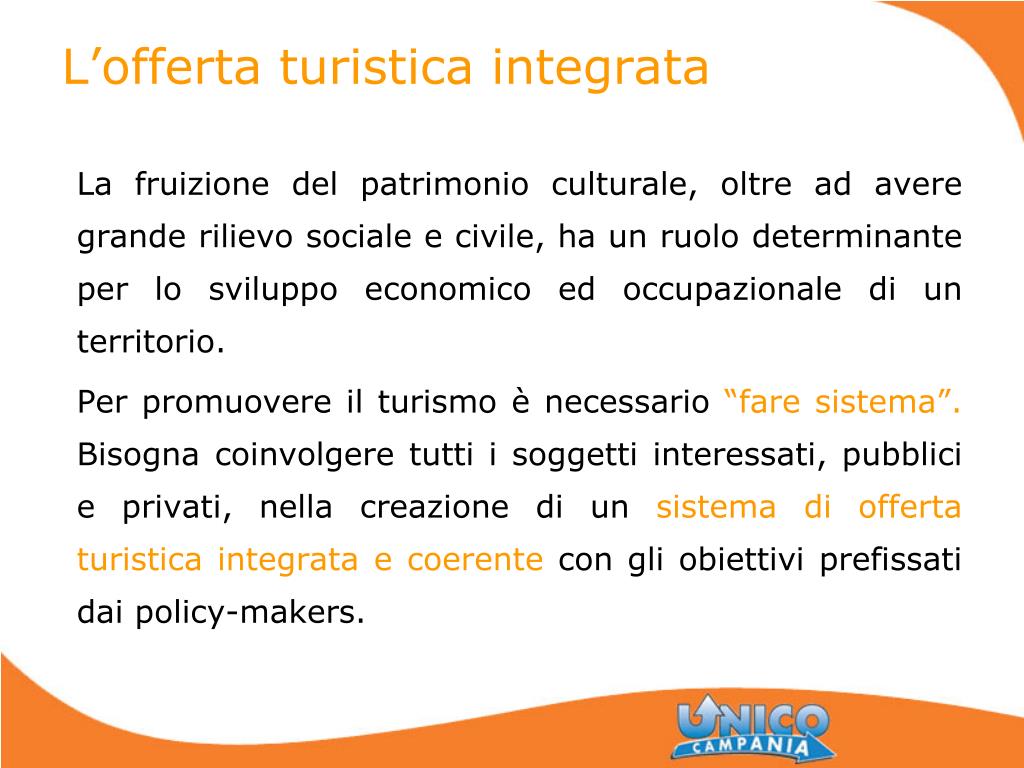 L’offerta turistica integrata

La fruizione del patrimonio culturale, oltre ad avere grande rilievo sociale e civile, ha un ruolo determinante per lo sviluppo economico ed occupazionale di un territorio.

Per promuovere il turismo è necessario “fare sistema”. Bisogna coinvolgere tutti i soggetti interessati, pubblici e privati, nella creazione di un sistema di offerta turistica integrata e coerente con gli obiettivi prefissati dai policy-makers.

UNICO CAMPANIA